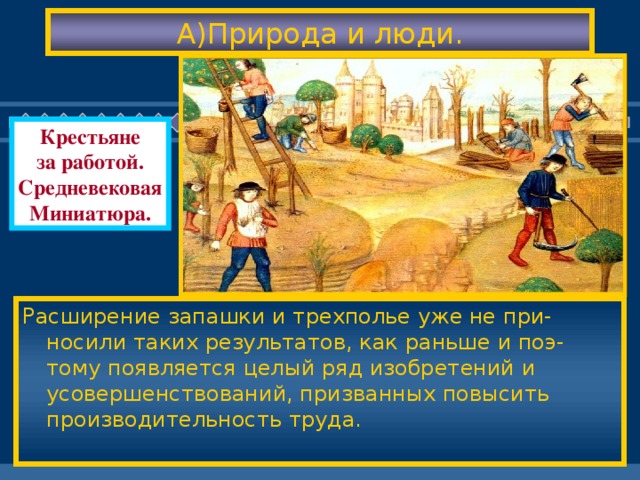 А)Природа и люди.

Крестьяне за работой. Средневековая Миниатюра.

Расширение запашки и трехполье уже не приносили таких результатов, как раньше и поэтому появляется целый ряд изобретений и усовершенствований, призванных повысить производительность труда.